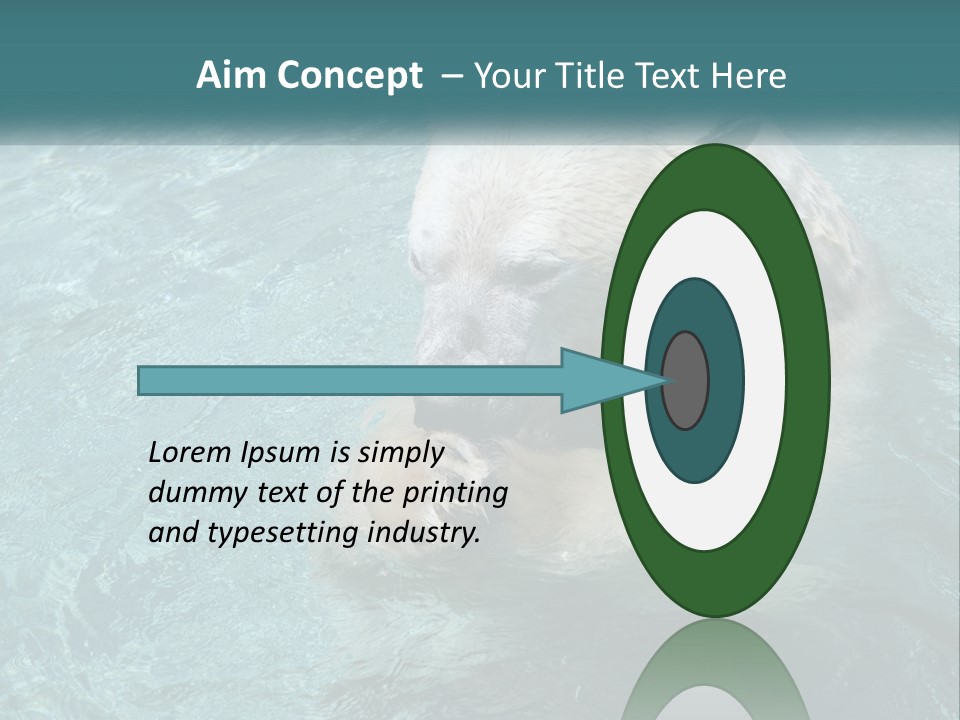 Aim Concept – Your Title Text Here

Lorem Ipsum is simply dummy text of the printing and typesetting industry.